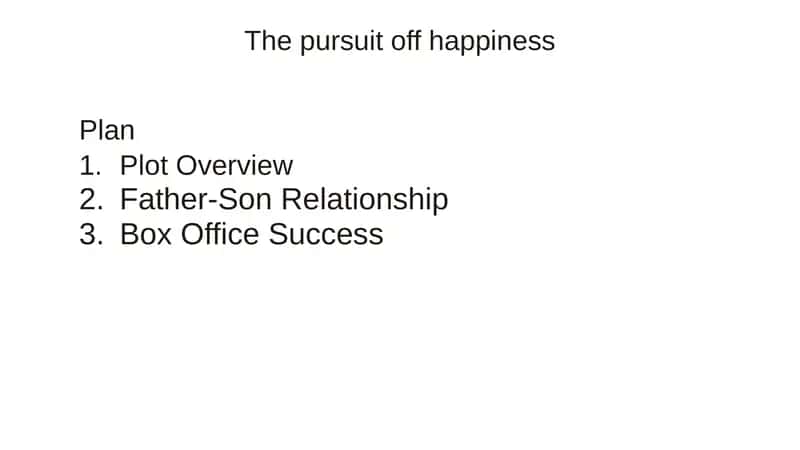 The pursuit off happiness

Plan
1. Plot Overview
2. Father-Son Relationship
3. Box Office Success